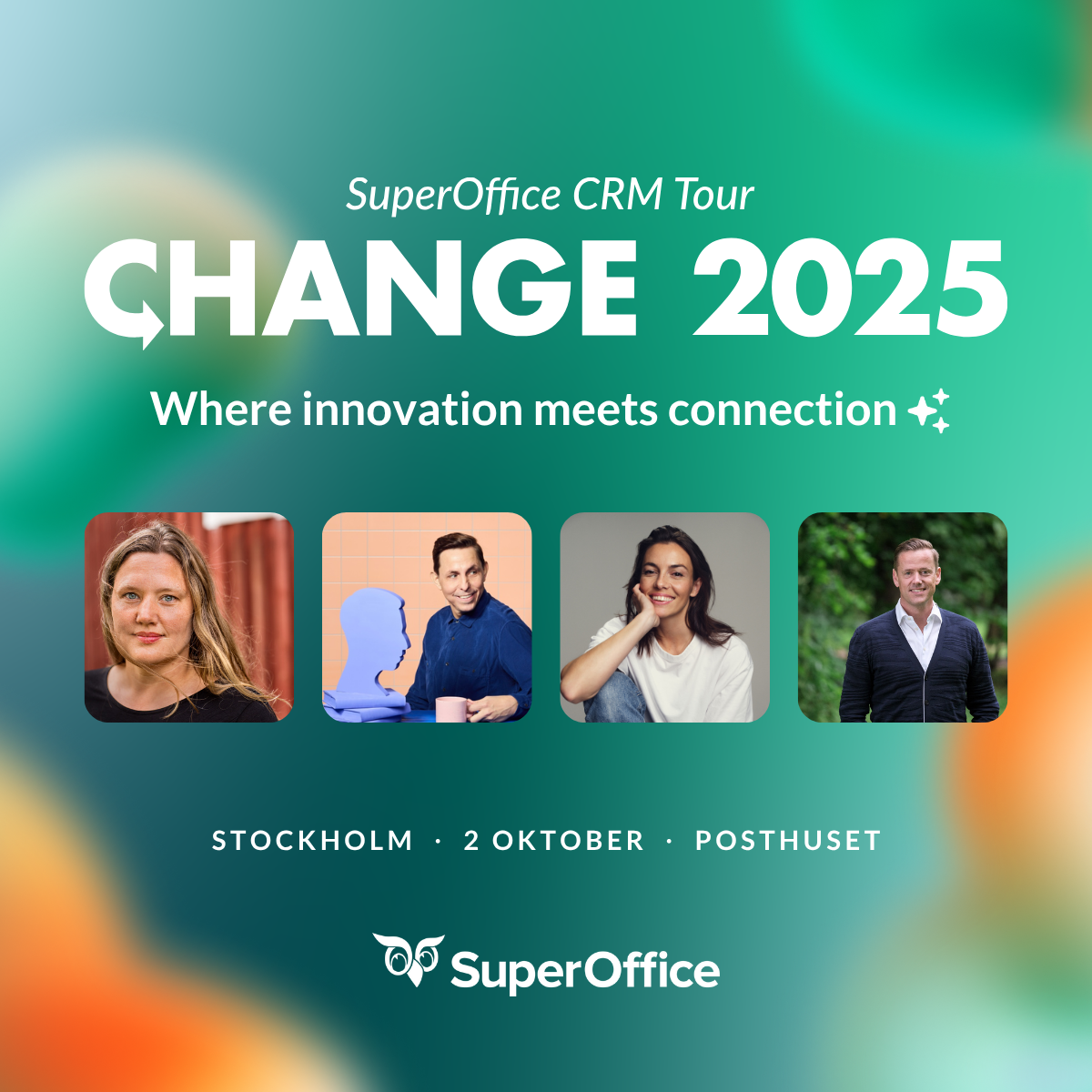 SuperOffice CRM Tour
CHANGE 2025
Where innovation meets connection

STOCKHOLM · 2 OKTOBER · POSTHUSET

SuperOffice